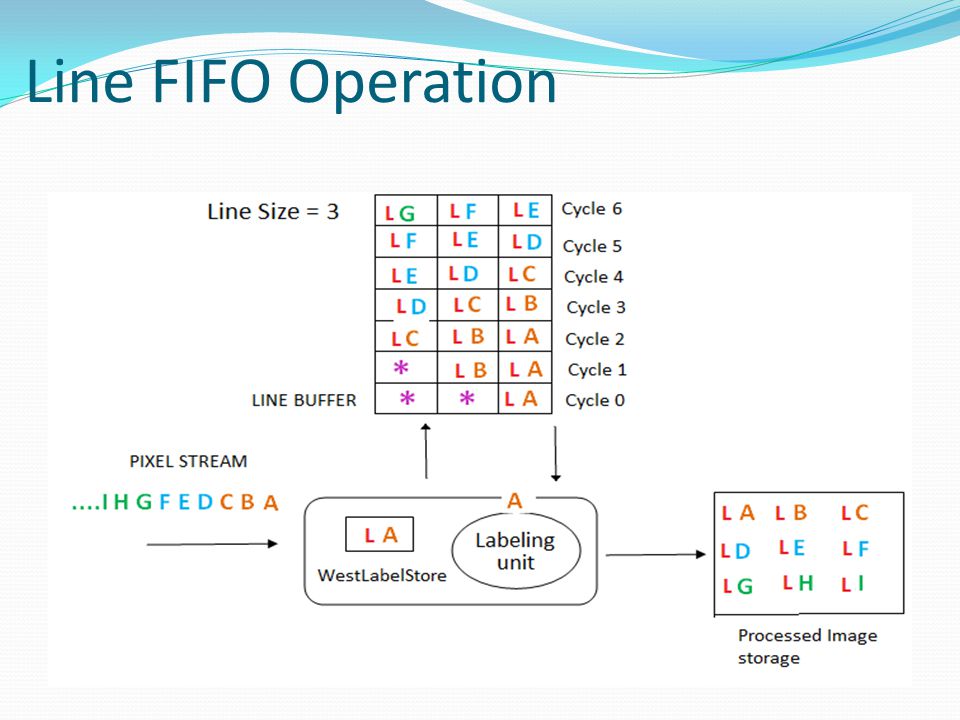 Line FIFO Operation

Line Size = 3

| | | | |
|---|---|---|---|
| LG | LF | LE | Cycle 6 |
| LF | LE | LD | Cycle 5 |
| LE | LD | LC | Cycle 4 |
| LD | LC | LB | Cycle 3 |
| LC | LB | LA | Cycle 2 |
| * | LB | LA | Cycle 1 |
| * | * | LA | Cycle 0 |

LINE BUFFER

PIXEL STREAM

....I H G F E D C B A

A

LA

WestLabelStore

Labeling unit

| | | |
|---|---|---|
| LA | LB | LC |
| LD | LE | LF |
| LG | LH | LI |

Processed Image storage